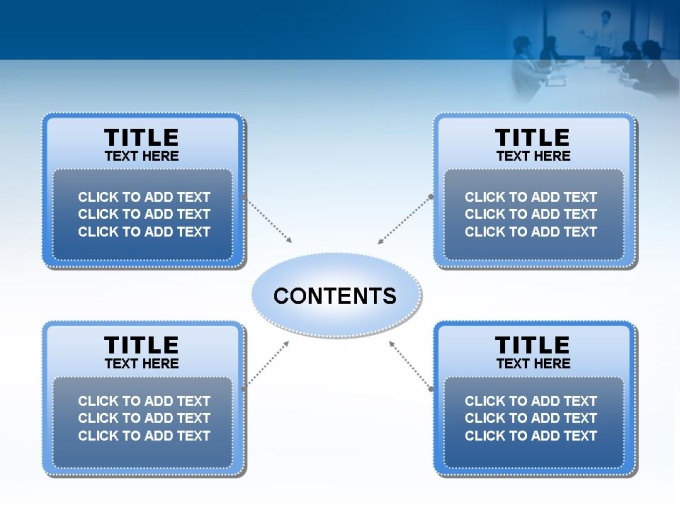 TITLE
TEXT HERE

CLICK TO ADD TEXT
CLICK TO ADD TEXT
CLICK TO ADD TEXT

TITLE
TEXT HERE

CLICK TO ADD TEXT
CLICK TO ADD TEXT
CLICK TO ADD TEXT

CONTENTS

TITLE
TEXT HERE

CLICK TO ADD TEXT
CLICK TO ADD TEXT
CLICK TO ADD TEXT

TITLE
TEXT HERE

CLICK TO ADD TEXT
CLICK TO ADD TEXT
CLICK TO ADD TEXT